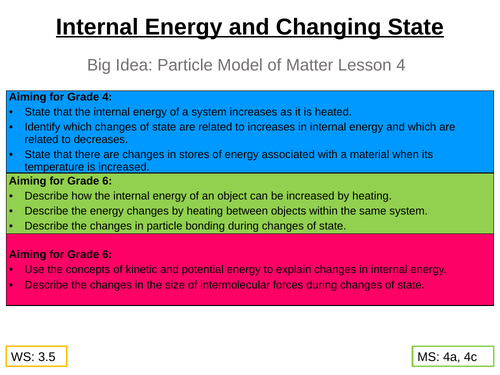 Internal Energy and Changing State

Big Idea: Particle Model of Matter Lesson 4

Aiming for Grade 4:
• State that the internal energy of a system increases as it is heated.
• Identify which changes of state are related to increases in internal energy and which are related to decreases.
• State that there are changes in stores of energy associated with a material when its temperature is increased.

Aiming for Grade 6:
• Describe how the internal energy of an object can be increased by heating.
• Describe the energy changes by heating between objects within the same system.
• Describe the changes in particle bonding during changes of state.

Aiming for Grade 6:
• Use the concepts of kinetic and potential energy to explain changes in internal energy.
• Describe the changes in the size of intermolecular forces during changes of state.

WS: 3.5

MS: 4a, 4c